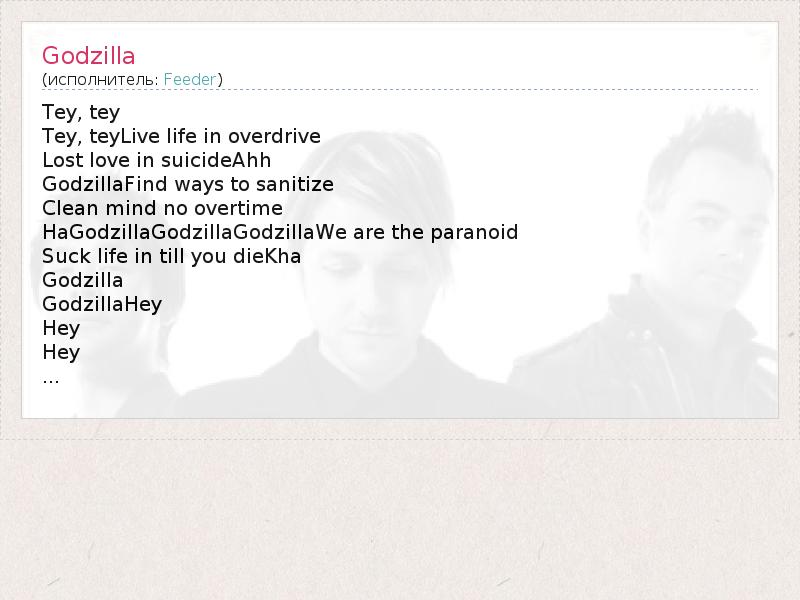 Godzilla
(исполнитель: Feeder)

Tey, tey
Tey, teyLive life in overdrive
Lost love in suicideAhh
GodzillaFind ways to sanitize
Clean mind no overtime
HaGodzillaGodzillaGodzillaWe are the paranoid
Suck life in till you dieKha
Godzilla
GodzillaHey
Hey
Hey
...